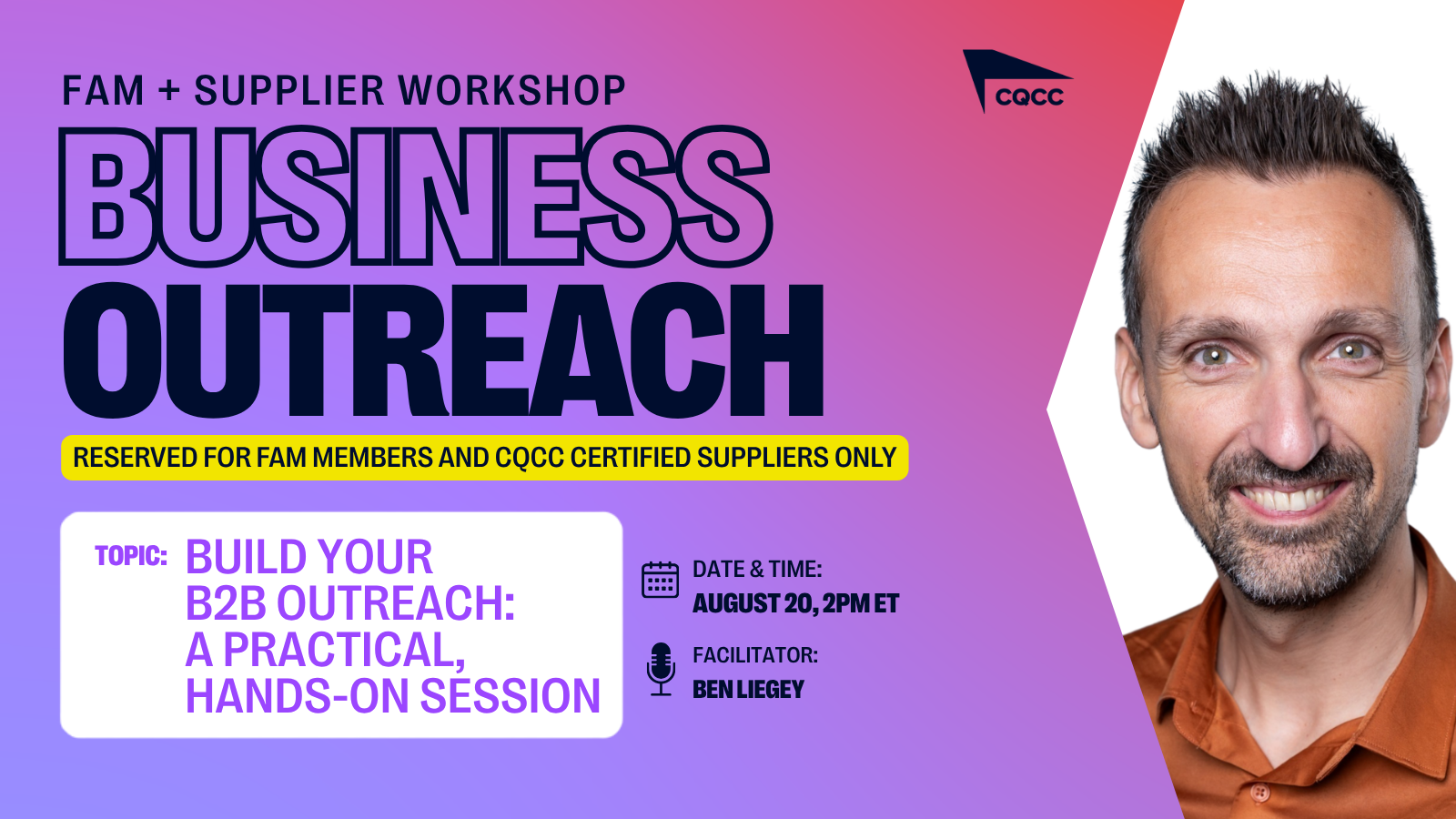 FAM + SUPPLIER WORKSHOP

CQCC

BUSINESS OUTREACH

RESERVED FOR FAM MEMBERS AND CQCC CERTIFIED SUPPLIERS ONLY

TOPIC: BUILD YOUR B2B OUTREACH: A PRACTICAL, HANDS-ON SESSION

DATE & TIME:
AUGUST 20, 2PM ET

FACILITATOR:
BEN LIEGEY